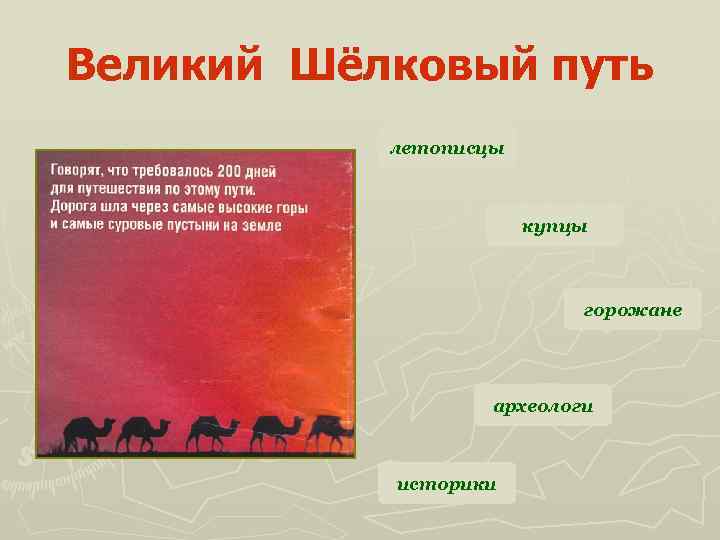 Великий Шёлковый путь

Говорят, что требовалось 200 дней для путешествия по этому пути. Дорога шла через самые высокие горы и самые суровые пустыни на земле

летописцы

купцы

горожане

археологи

историки